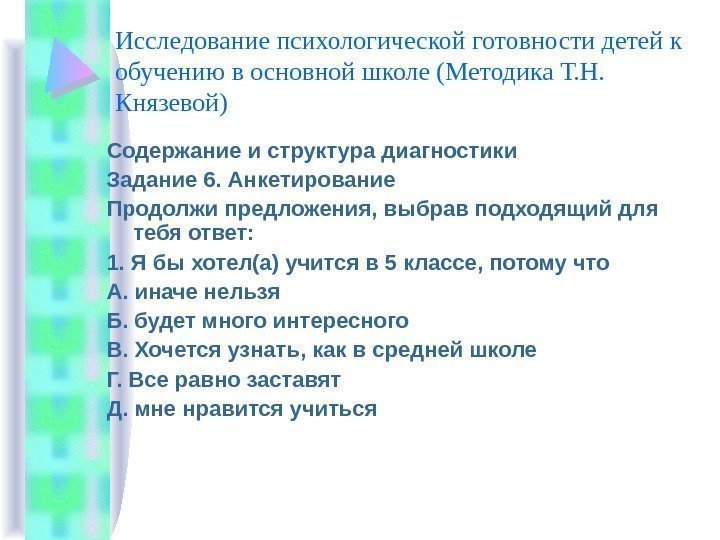 Исследование психологической готовности детей к обучению в основной школе (Методика Т.Н. Князевой)

Содержание и структура диагностики

Задание 6. Анкетирование

Продолжи предложения, выбрав подходящий для тебя ответ:

1. Я бы хотел(а) учится в 5 классе, потому что

А. иначе нельзя

Б. будет много интересного

В. Хочется узнать, как в средней школе

Г. Все равно заставят

Д. мне нравится учиться